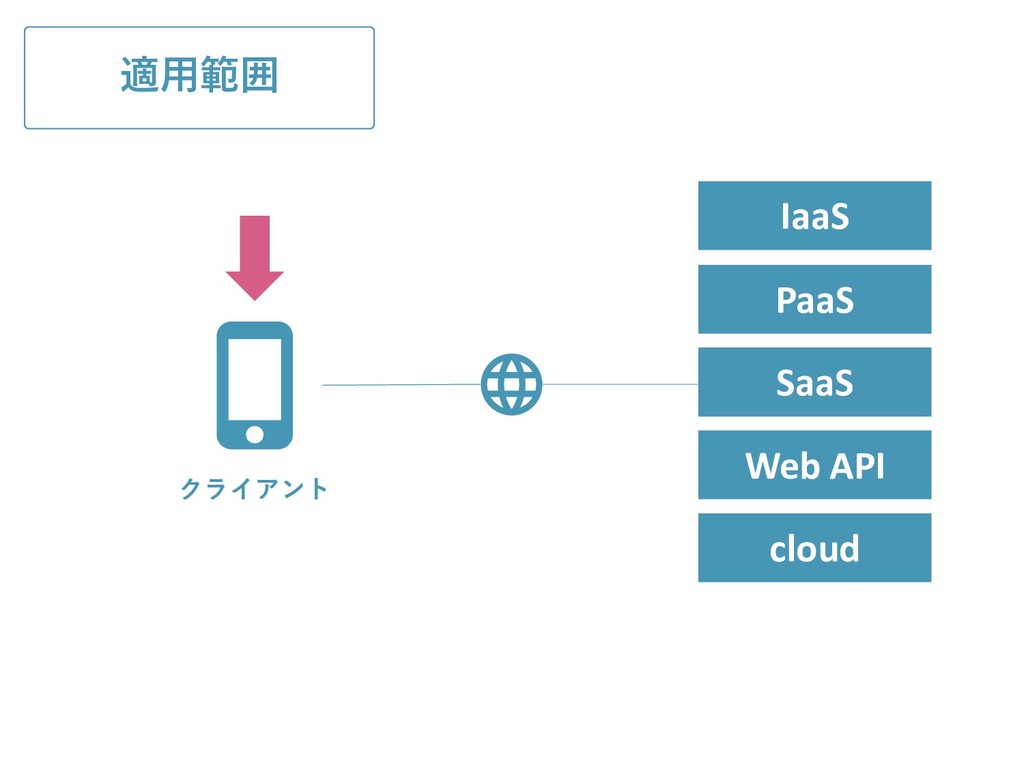 適用範囲

クライアント

IaaS

PaaS

SaaS

Web API

cloud